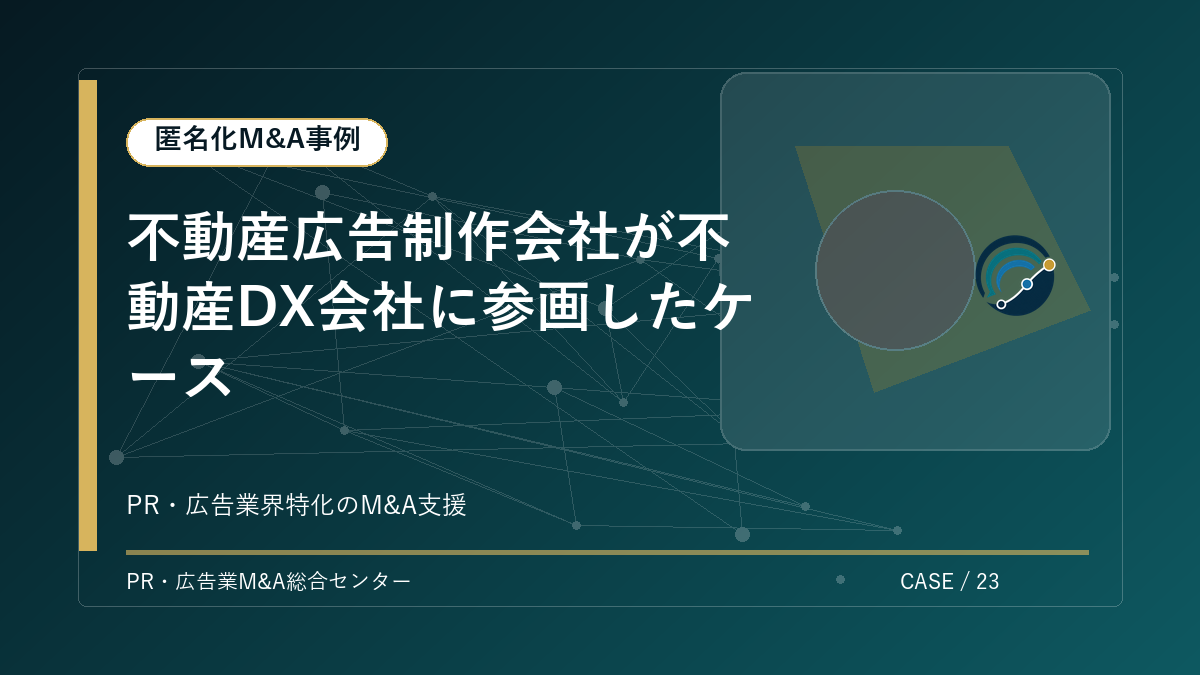 匿名化M&A事例

不動産広告制作会社が不動産DX会社に参画したケース

PR・広告業界特化のM&A支援

PR・広告業M&A総合センター

CASE / 23